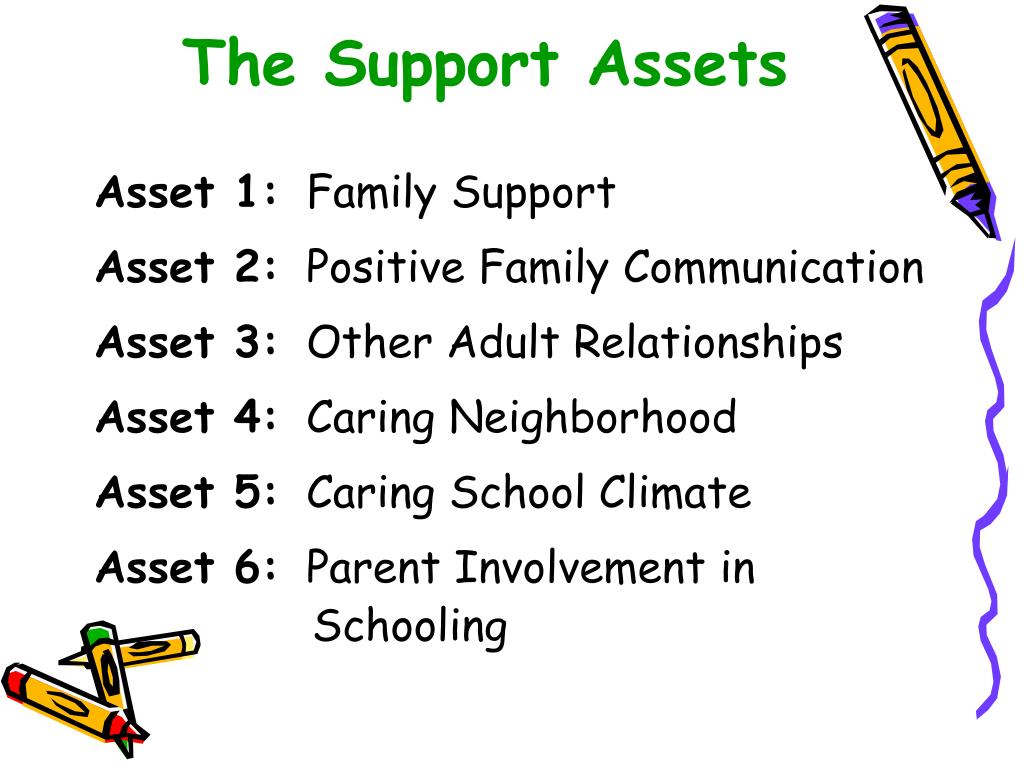 The Support Assets

Asset 1: Family Support

Asset 2: Positive Family Communication

Asset 3: Other Adult Relationships

Asset 4: Caring Neighborhood

Asset 5: Caring School Climate

Asset 6: Parent Involvement in Schooling